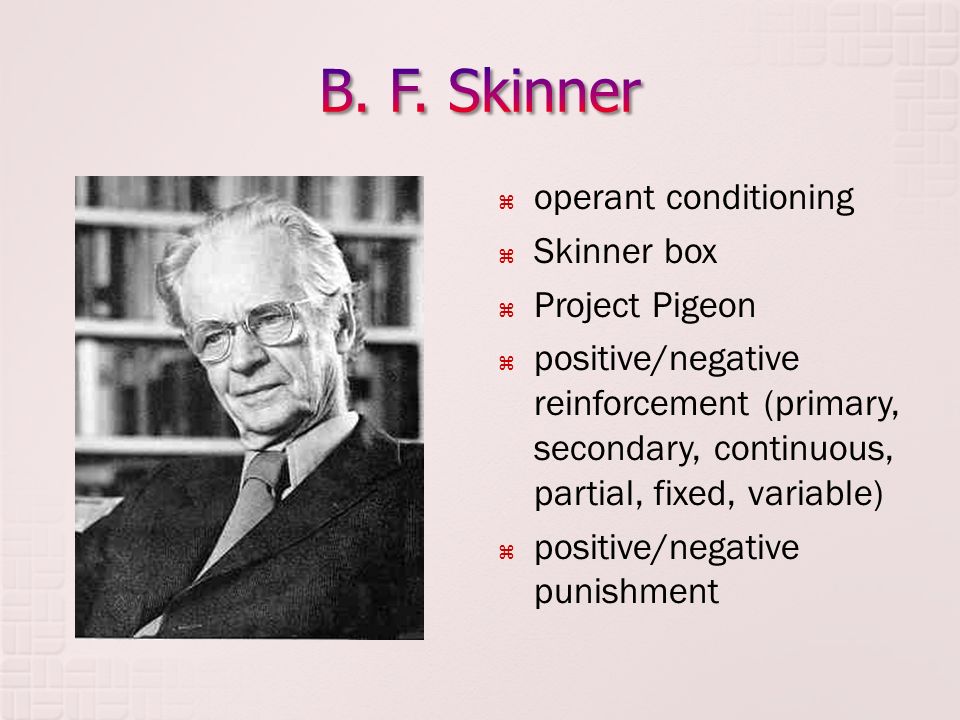 B. F. Skinner

⌘ operant conditioning
⌘ Skinner box
⌘ Project Pigeon
⌘ positive/negative reinforcement (primary, secondary, continuous, partial, fixed, variable)
⌘ positive/negative punishment